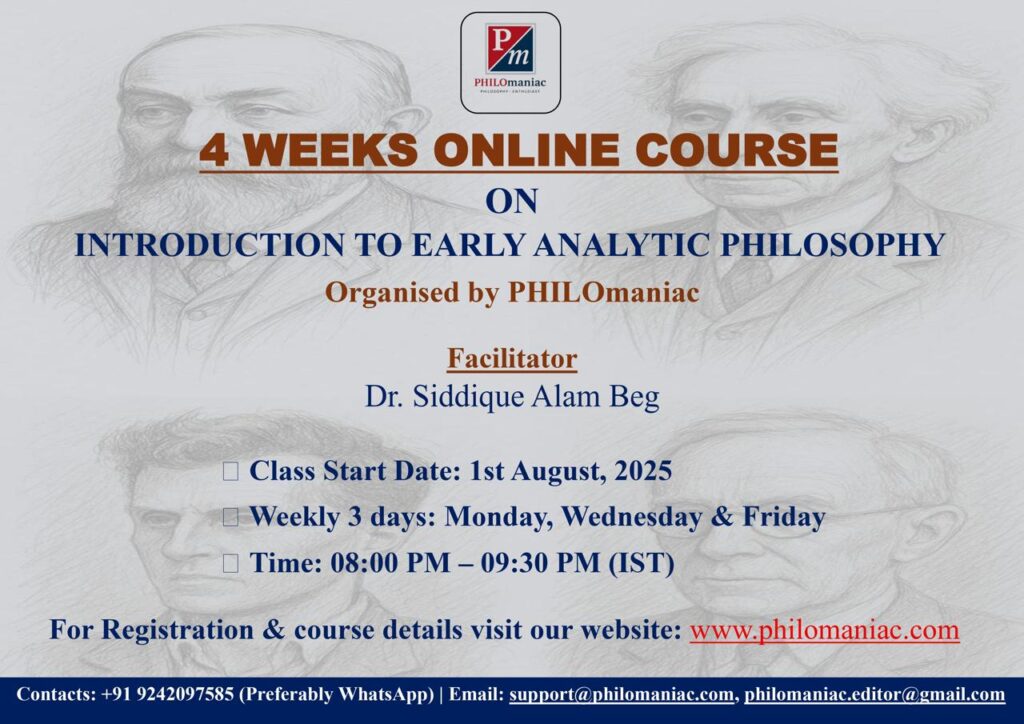 Pm
PHILOmaniac
PHILOSOPHY · ENTHUSIAST

4 WEEKS ONLINE COURSE
ON
INTRODUCTION TO EARLY ANALYTIC PHILOSOPHY
Organised by PHILOmaniac

Facilitator
Dr. Siddique Alam Beg

Class Start Date: 1st August, 2025
Weekly 3 days: Monday, Wednesday & Friday
Time: 08:00 PM – 09:30 PM (IST)

For Registration & course details visit our website: www.philomaniac.com

Contacts: +91 9242097585 (Preferably WhatsApp) | Email: support@philomaniac.com, philomaniac.editor@gmail.com